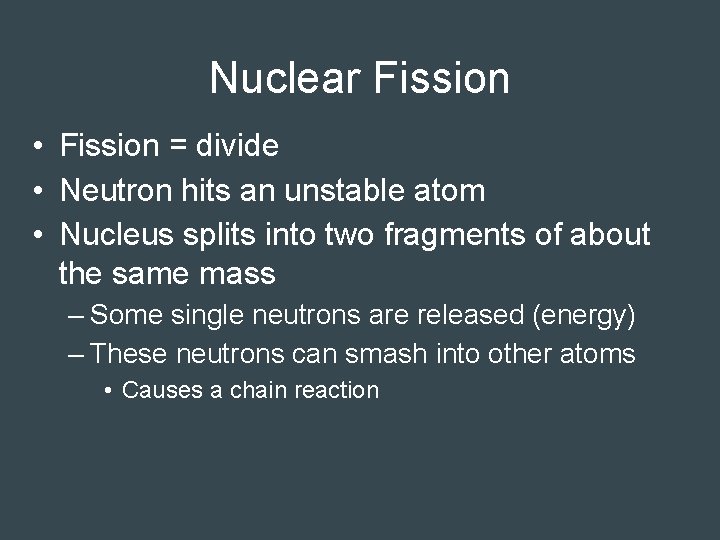 Nuclear Fission

• Fission = divide
• Neutron hits an unstable atom
• Nucleus splits into two fragments of about the same mass
– Some single neutrons are released (energy)
– These neutrons can smash into other atoms
• Causes a chain reaction